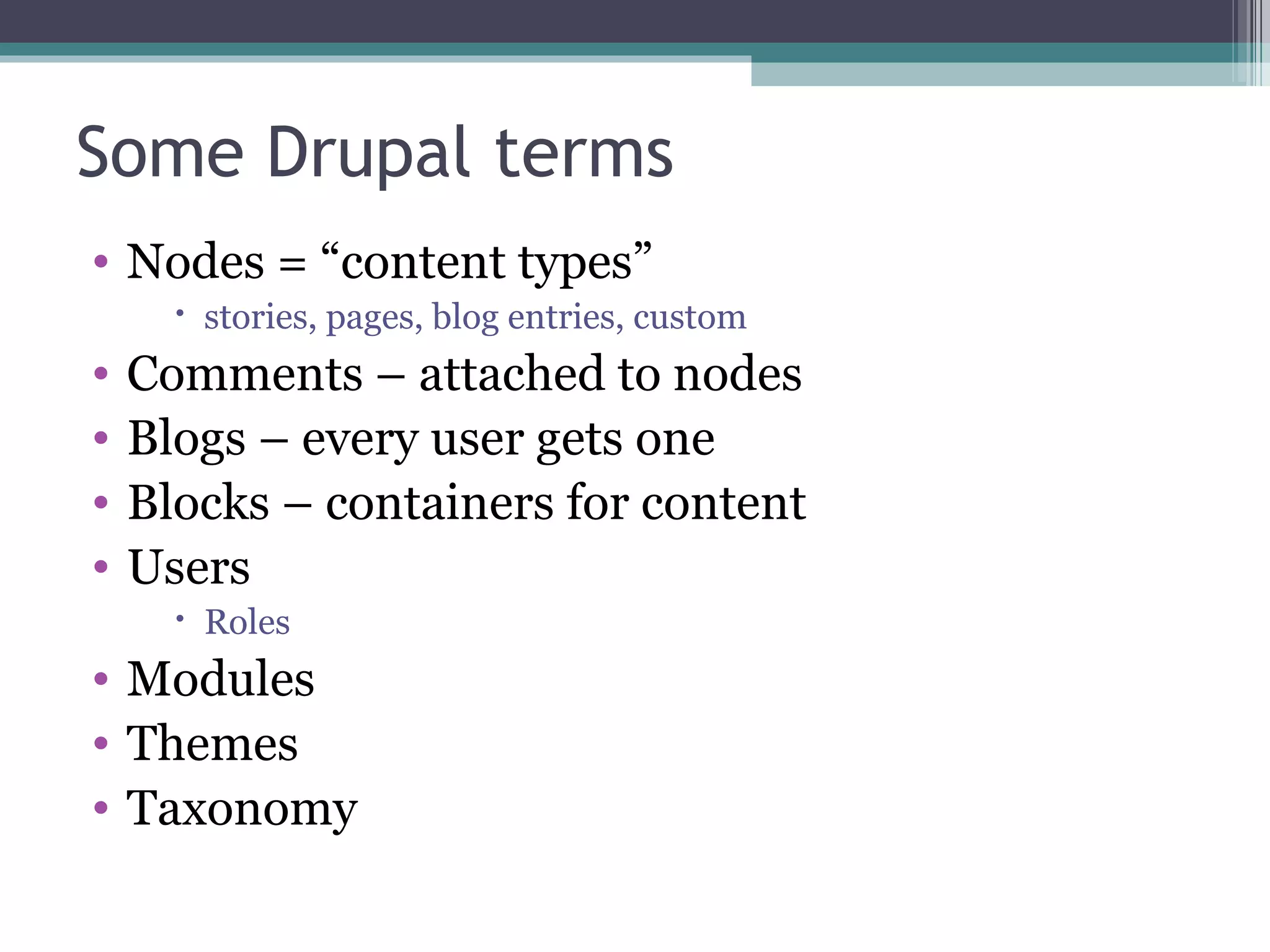 Some Drupal terms

• Nodes = “content types”
  • stories, pages, blog entries, custom
• Comments – attached to nodes
• Blogs – every user gets one
• Blocks – containers for content
• Users
  • Roles
• Modules
• Themes
• Taxonomy